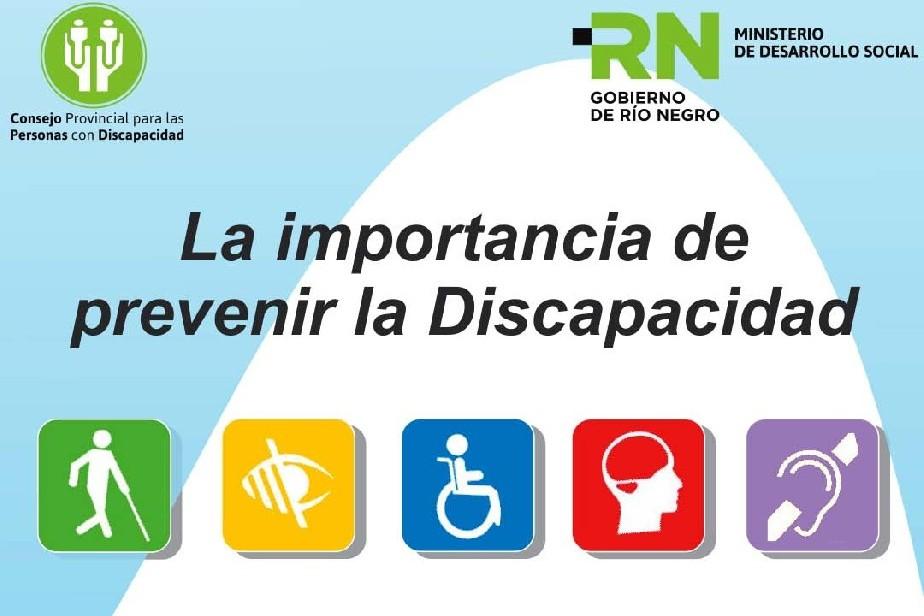 Consejo Provincial para las Personas con Discapacidad

RN
GOBIERNO DE RÍO NEGRO

MINISTERIO DE DESARROLLO SOCIAL

La importancia de prevenir la Discapacidad